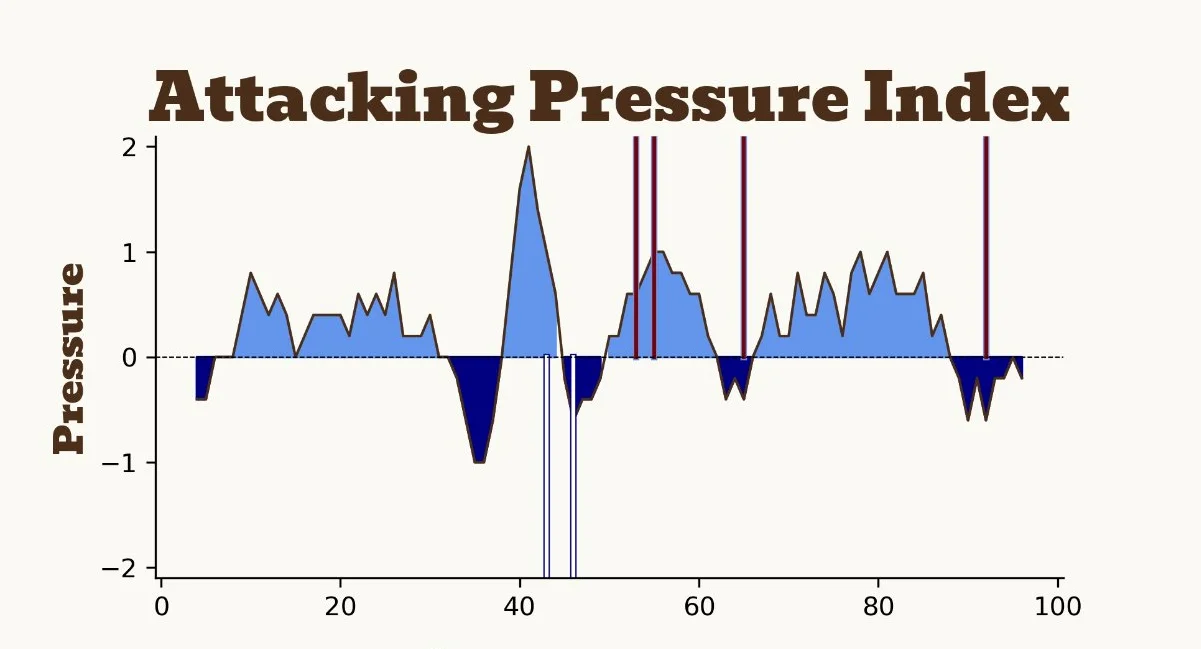 Attacking Pressure Index

Pressure

2
1
0
−1
−2

0
20
40
60
80
100